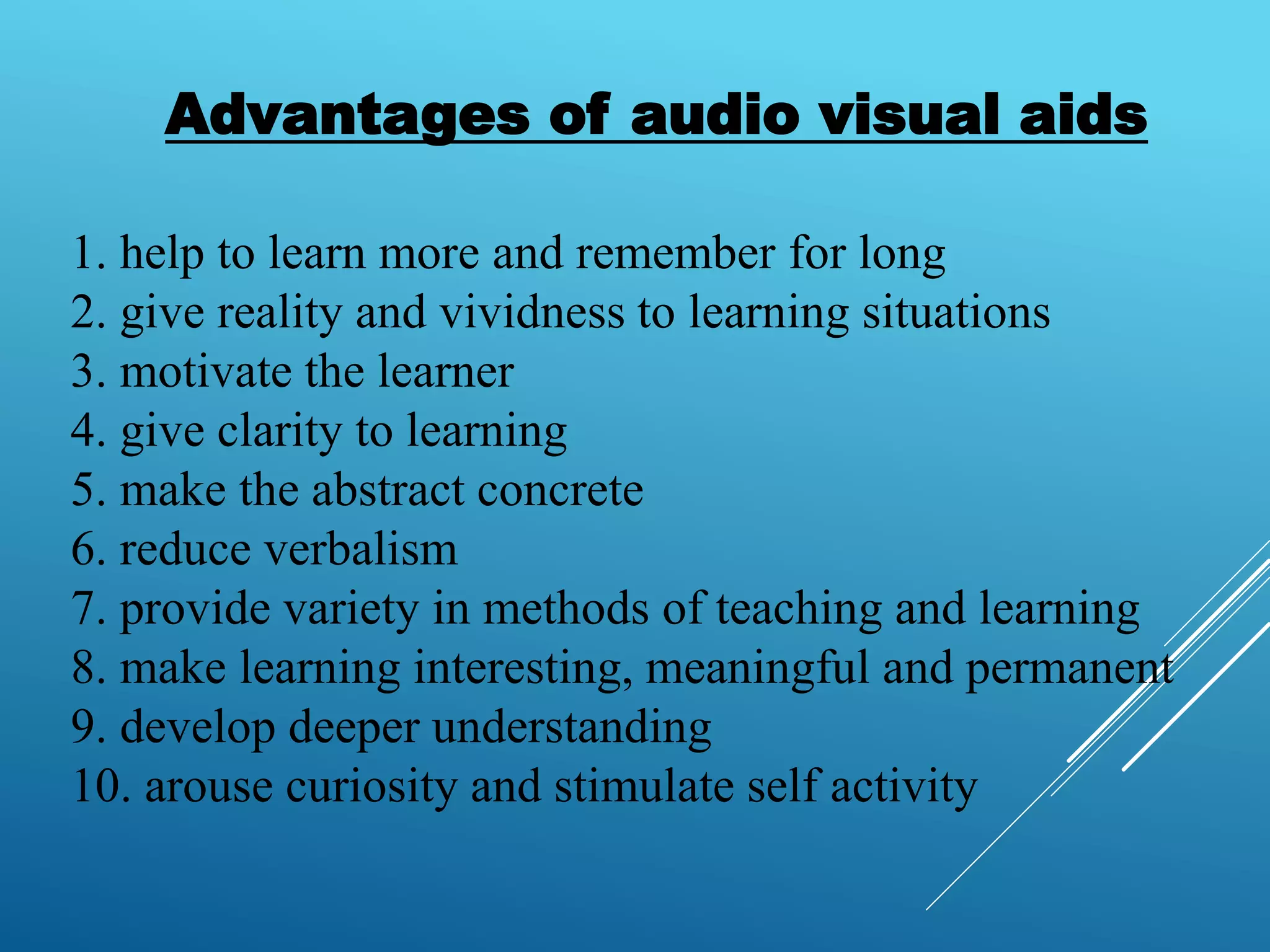 Advantages of audio visual aids

1. help to learn more and remember for long
2. give reality and vividness to learning situations
3. motivate the learner
4. give clarity to learning
5. make the abstract concrete
6. reduce verbalism
7. provide variety in methods of teaching and learning
8. make learning interesting, meaningful and permanent
9. develop deeper understanding
10. arouse curiosity and stimulate self activity